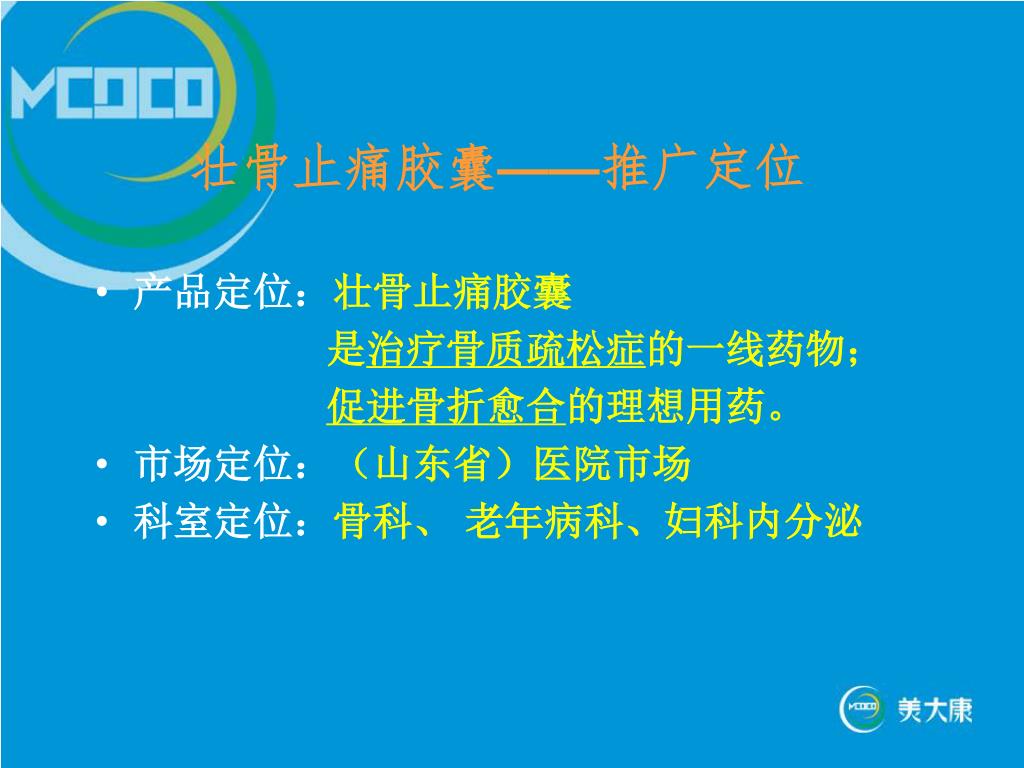 MCOCO

壮骨止痛胶囊——推广定位

• 产品定位：壮骨止痛胶囊
是治疗骨质疏松症的一线药物；
促进骨折愈合的理想用药。
• 市场定位：（山东省）医院市场
• 科室定位：骨科、 老年病科、妇科内分泌

MCOCO 美大康